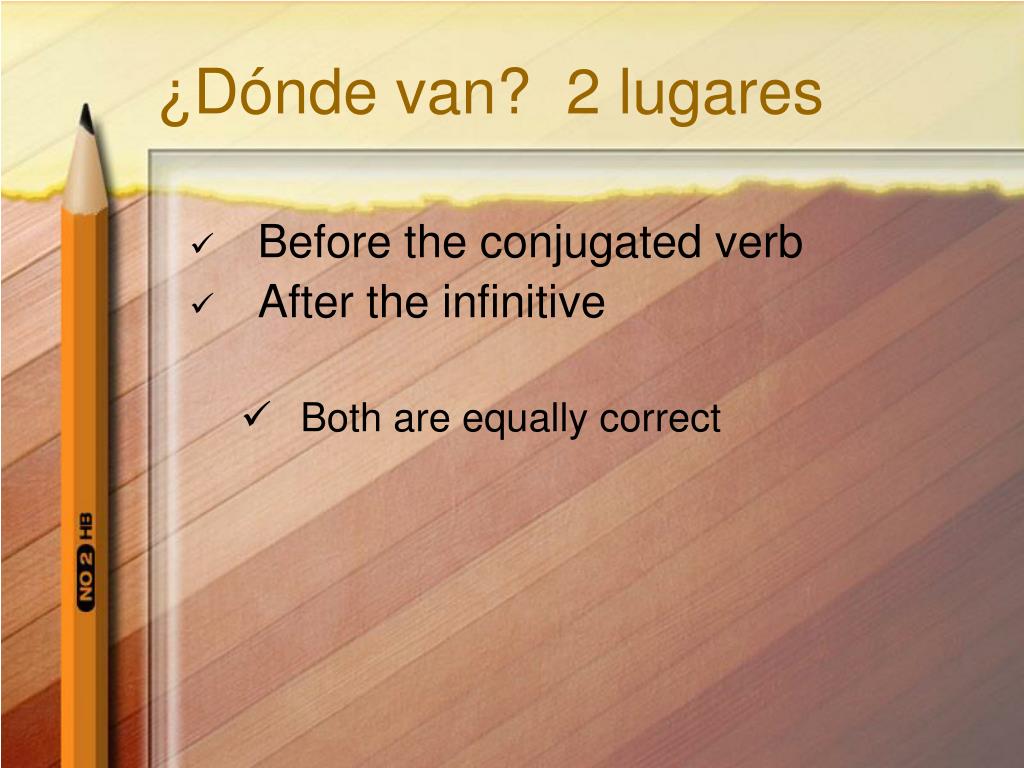 ¿Dónde van?  2 lugares

✓ Before the conjugated verb
✓ After the infinitive

✓ Both are equally correct

NO 2 HB